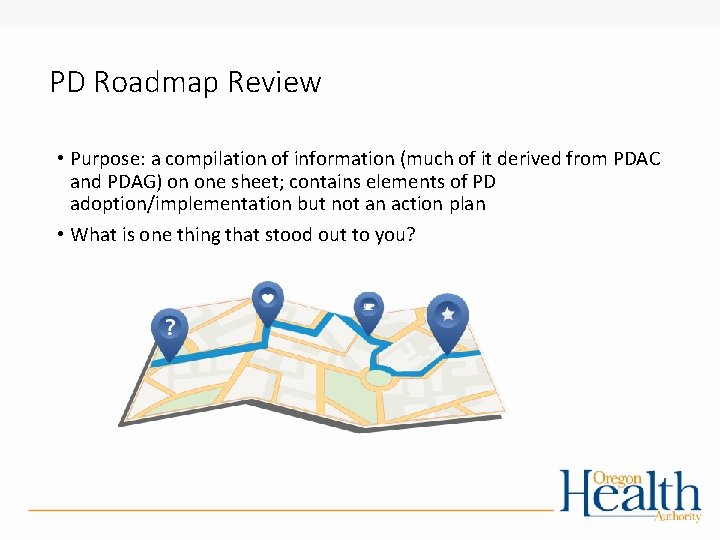 PD Roadmap Review

• Purpose: a compilation of information (much of it derived from PDAC and PDAG) on one sheet; contains elements of PD adoption/implementation but not an action plan

• What is one thing that stood out to you?

?

Oregon Health Authority